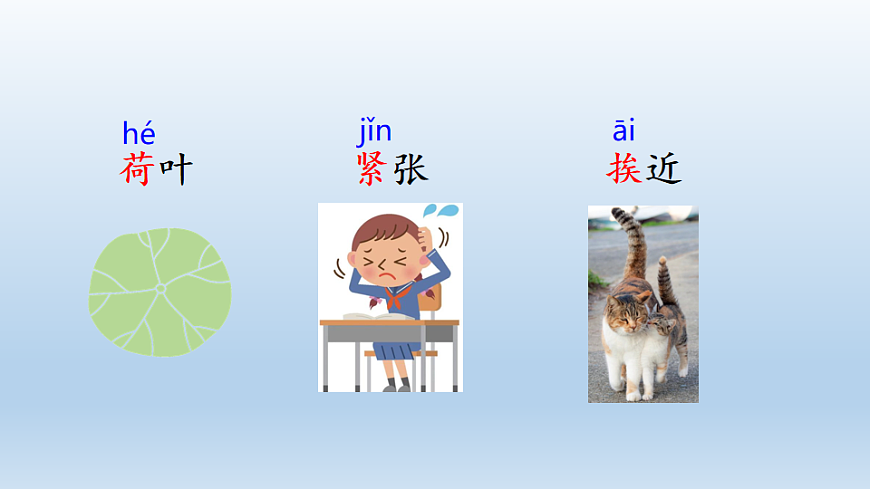 hé
荷叶

jǐn
紧张

āi
挨近